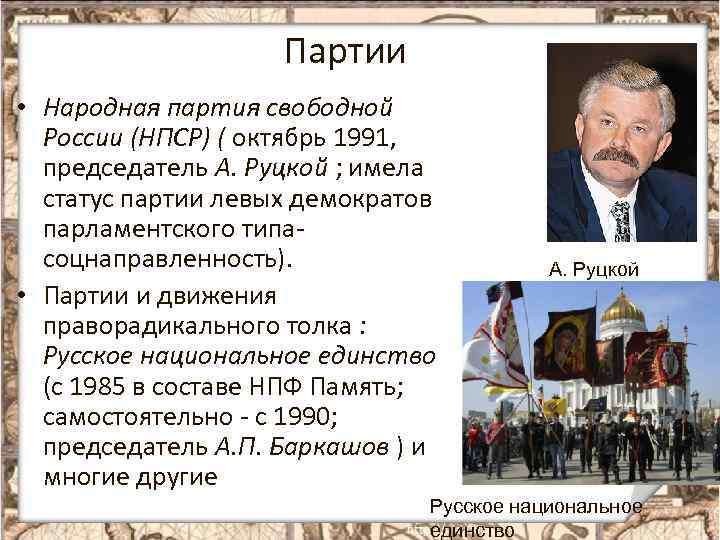 Партии

• Народная партия свободной России (НПСР) ( октябрь 1991, председатель А. Руцкой ; имела статус партии левых демократов парламентского типа- соцнаправленность).

• Партии и движения праворадикального толка : Русское национальное единство (с 1985 в составе НПФ Память; самостоятельно - с 1990; председатель А.П. Баркашов ) и многие другие

А. Руцкой

Русское национальное единство